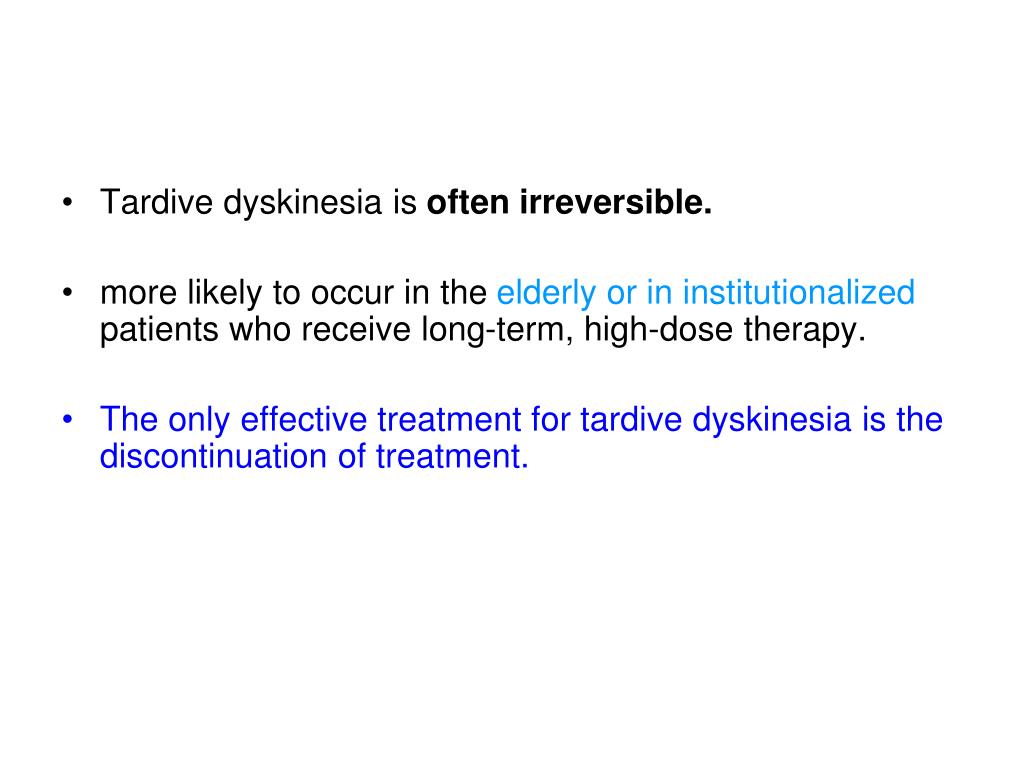 • Tardive dyskinesia is often irreversible.

• more likely to occur in the elderly or in institutionalized patients who receive long-term, high-dose therapy.

• The only effective treatment for tardive dyskinesia is the discontinuation of treatment.